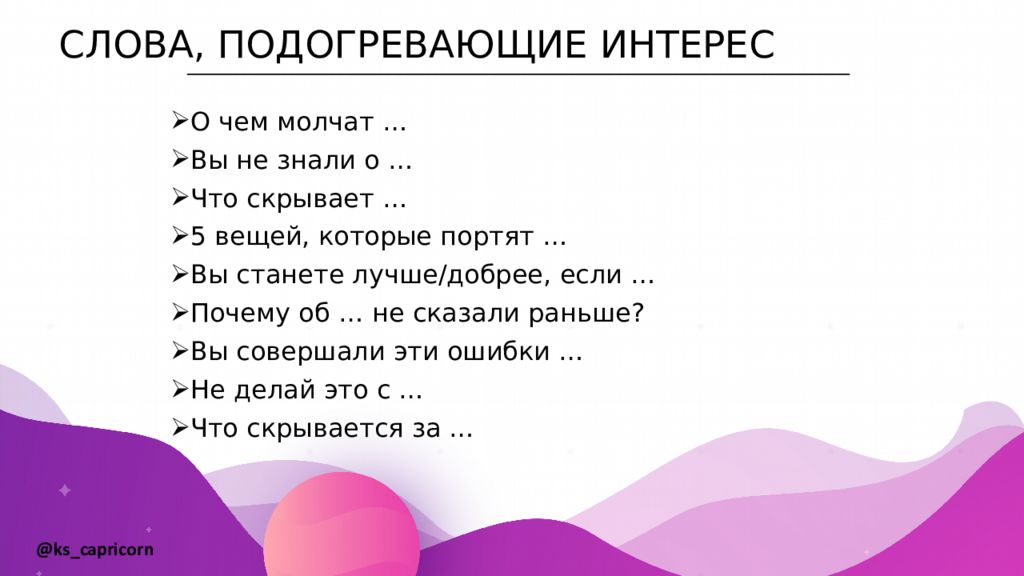 СЛОВА, ПОДОГРЕВАЮЩИЕ ИНТЕРЕС

➢О чем молчат …
➢Вы не знали о …
➢Что скрывает …
➢5 вещей, которые портят …
➢Вы станете лучше/добрее, если …
➢Почему об … не сказали раньше?
➢Вы совершали эти ошибки …
➢Не делай это с …
➢Что скрывается за …

@ks_capricorn